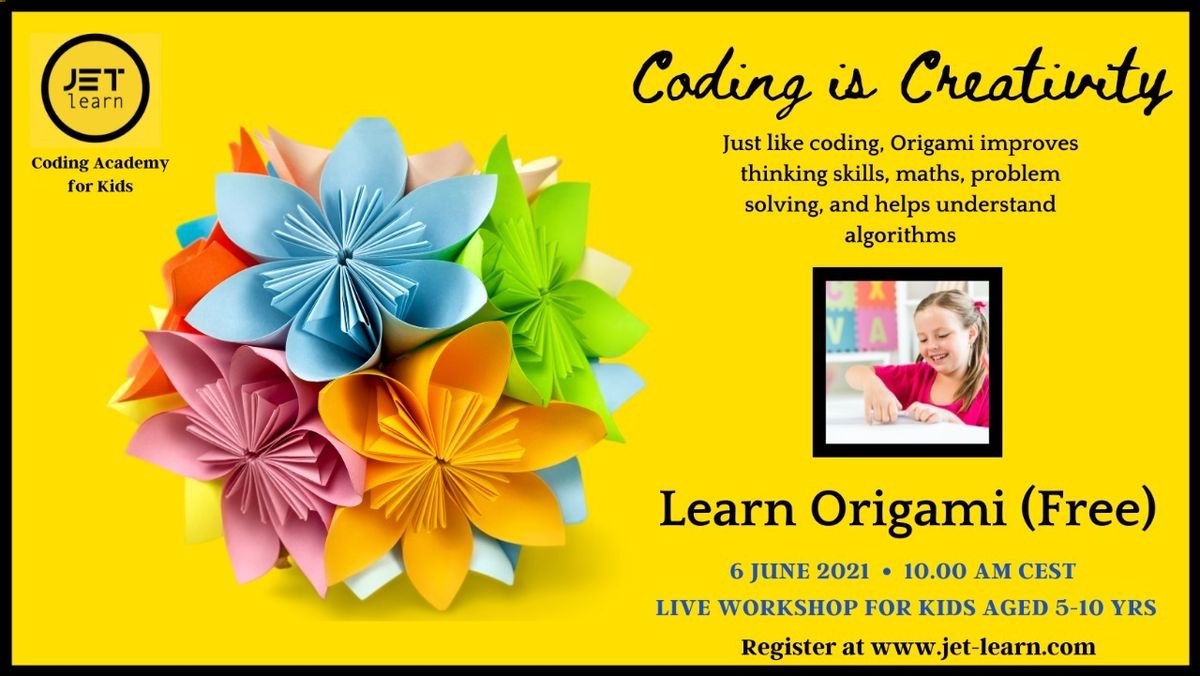 JET learn

Coding Academy for Kids

Coding is Creativity

Just like coding, Origami improves thinking skills, maths, problem solving, and helps understand algorithms

Learn Origami (Free)

6 JUNE 2021 • 10.00 AM CEST

LIVE WORKSHOP FOR KIDS AGED 5-10 YRS

Register at www.jet-learn.com